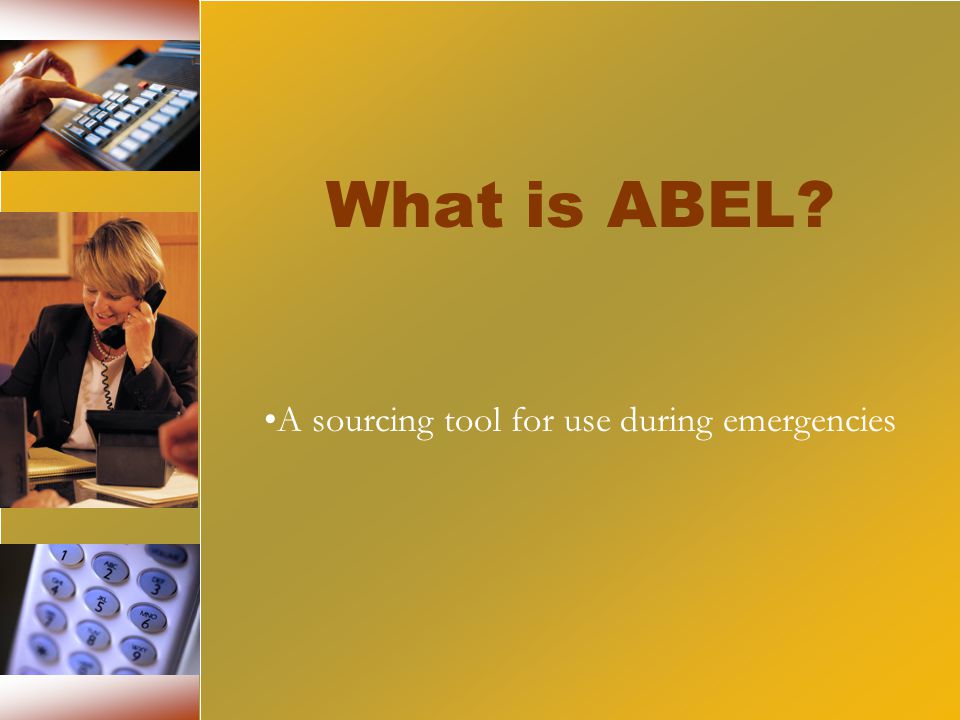 What is ABEL?

•A sourcing tool for use during emergencies